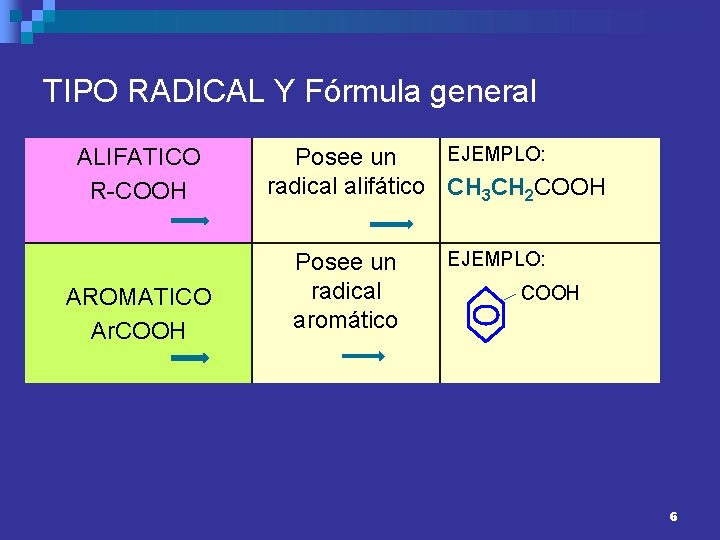 TIPO RADICAL Y Fórmula general

| ALIFATICO R-COOH | Posee un radical alifático | EJEMPLO: $CH_3CH_2COOH$ |
|---|---|---|
| AROMATICO ArCOOH | Posee un radical aromático | EJEMPLO: COOH |

6